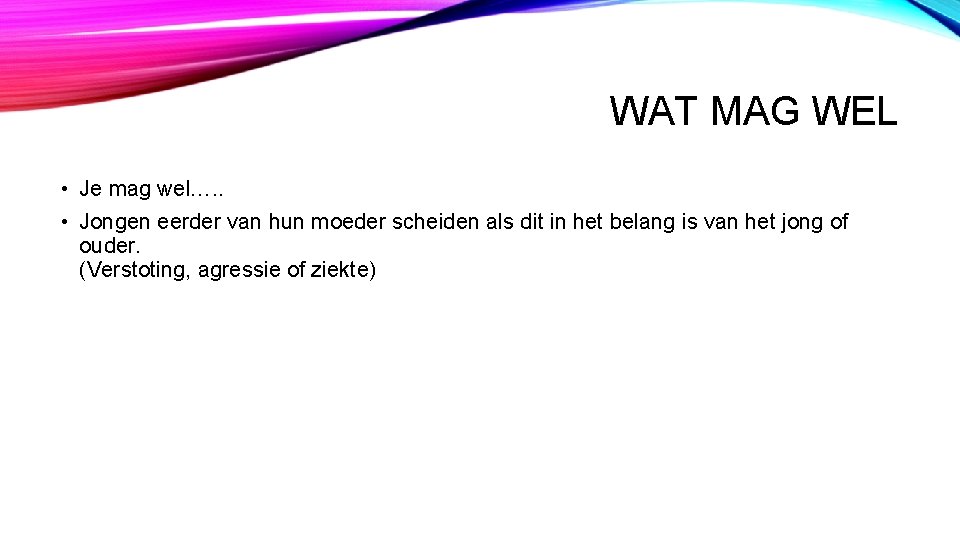 WAT MAG WEL

• Je mag wel…..

• Jongen eerder van hun moeder scheiden als dit in het belang is van het jong of ouder.
(Verstoting, agressie of ziekte)